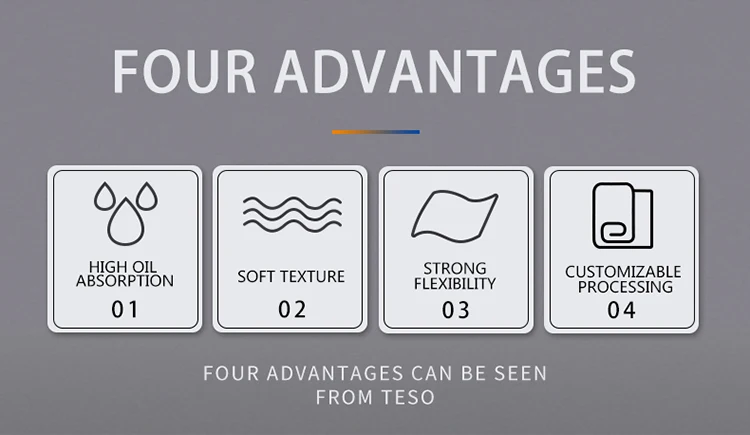 FOUR ADVANTAGES

HIGH OIL ABSORPTION
01

SOFT TEXTURE
02

STRONG FLEXIBILITY
03

CUSTOMIZABLE PROCESSING
04

FOUR ADVANTAGES CAN BE SEEN FROM TESO